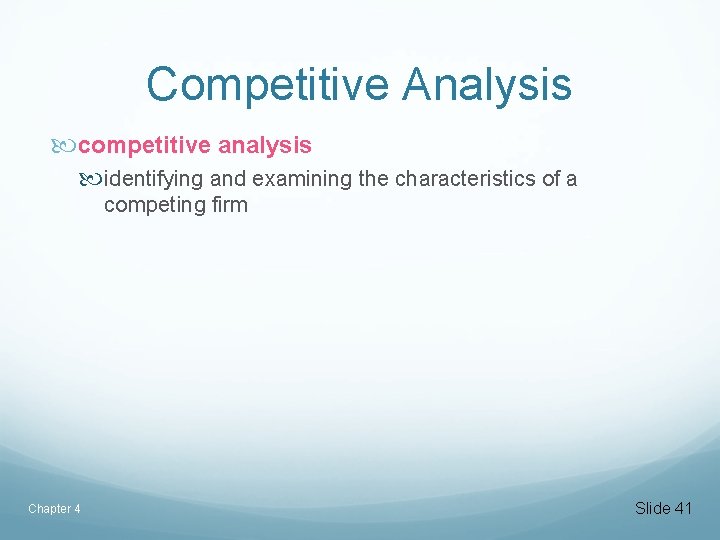 Competitive Analysis

competitive analysis

identifying and examining the characteristics of a competing firm

Chapter 4

Slide 41